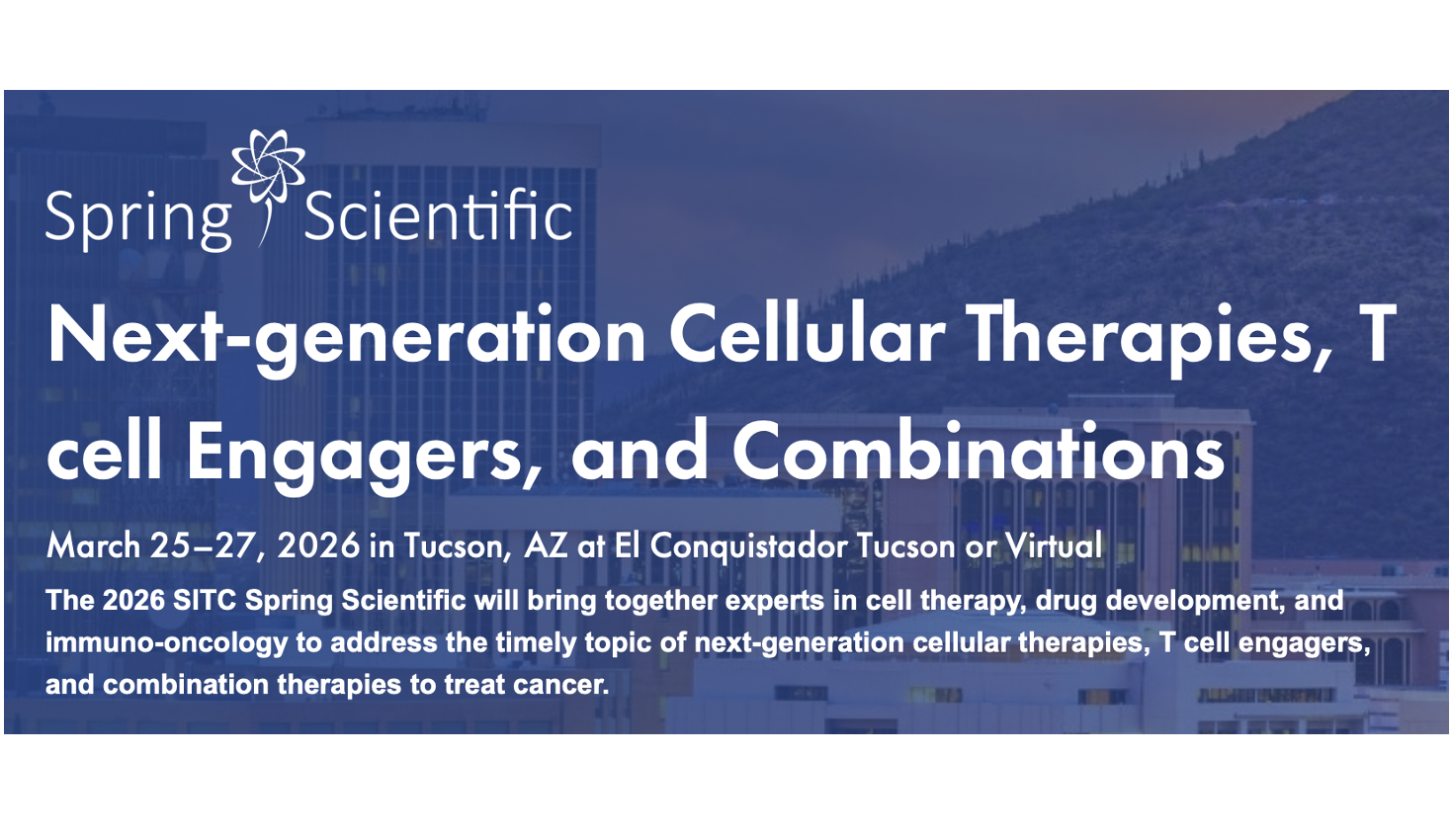 Spring Scientific

Next-generation Cellular Therapies, T cell Engagers, and Combinations

March 25–27, 2026 in Tucson, AZ at El Conquistador Tucson or Virtual

The 2026 SITC Spring Scientific will bring together experts in cell therapy, drug development, and immuno-oncology to address the timely topic of next-generation cellular therapies, T cell engagers, and combination therapies to treat cancer.